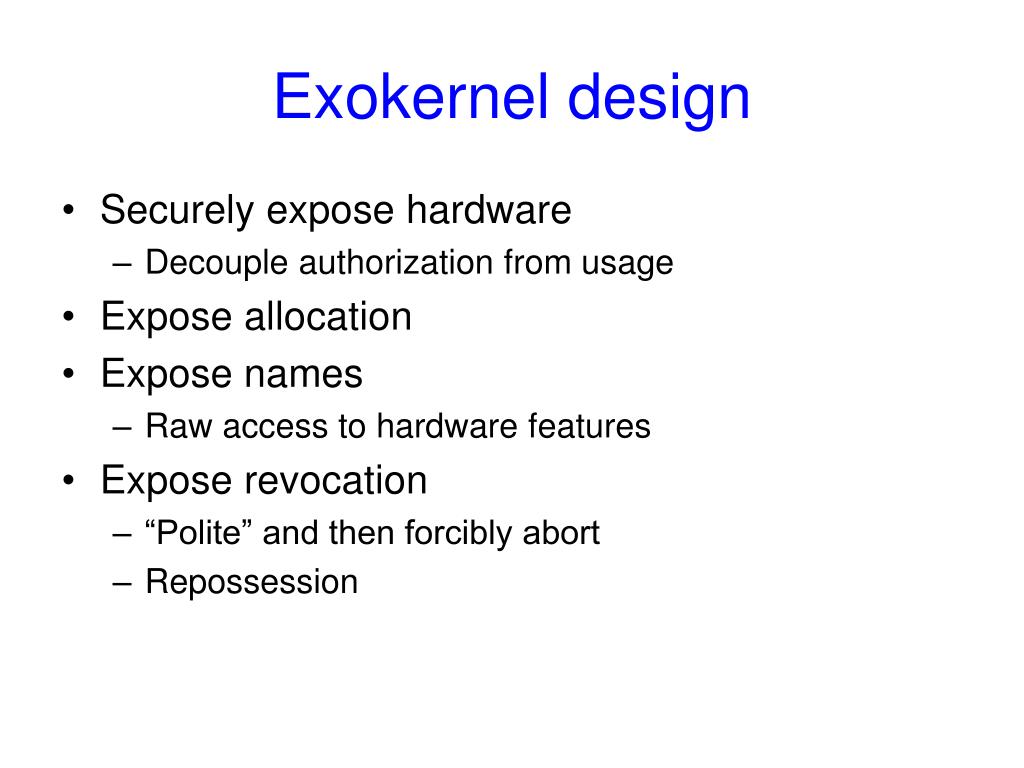 Exokernel design

• Securely expose hardware
  – Decouple authorization from usage
• Expose allocation
• Expose names
  – Raw access to hardware features
• Expose revocation
  – “Polite” and then forcibly abort
  – Repossession